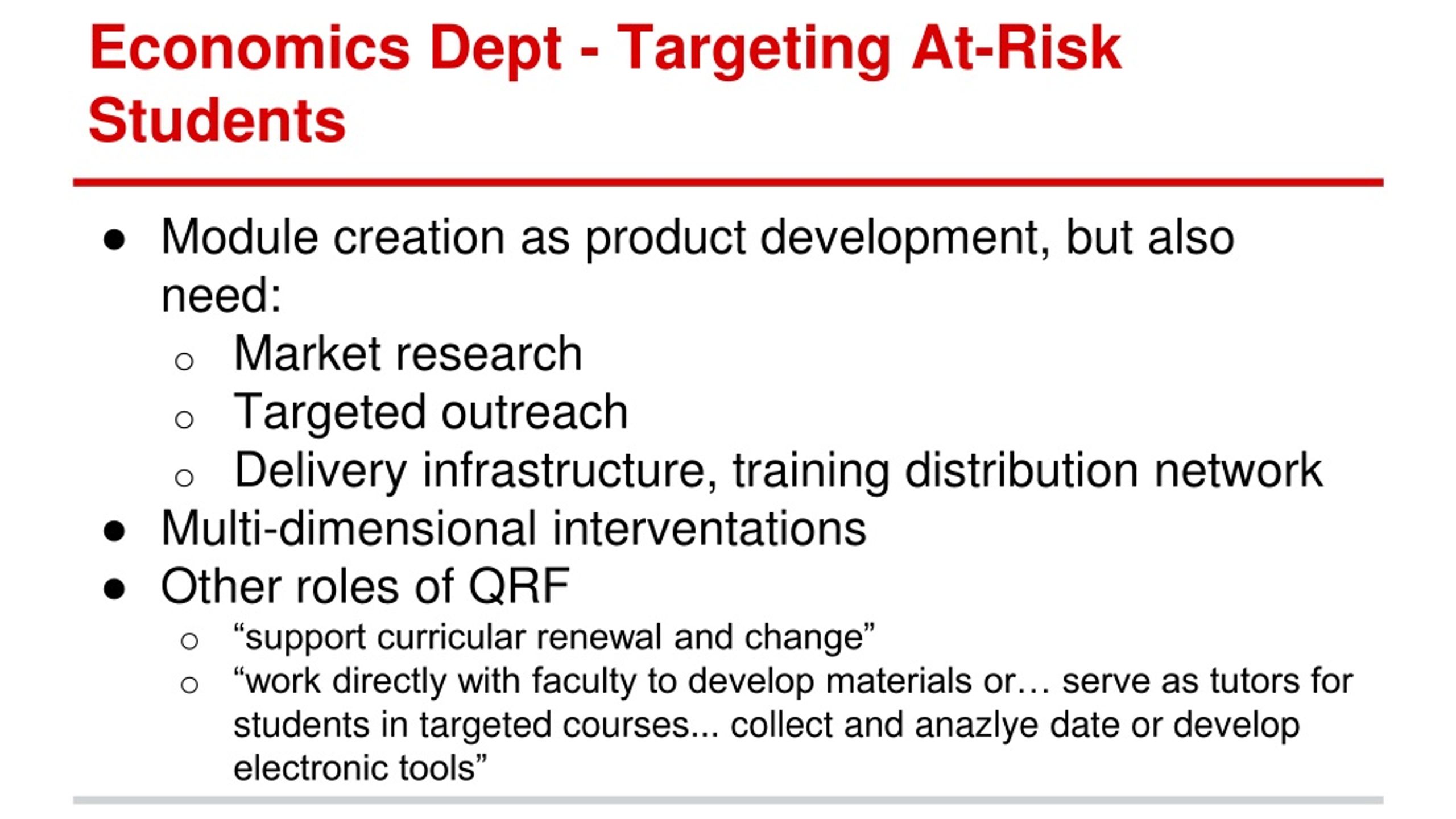 Economics Dept - Targeting At-Risk Students

● Module creation as product development, but also need:
  ○ Market research
  ○ Targeted outreach
  ○ Delivery infrastructure, training distribution network
● Multi-dimensional interventations
● Other roles of QRF
  ○ “support curricular renewal and change”
  ○ “work directly with faculty to develop materials or… serve as tutors for students in targeted courses... collect and anazlye date or develop electronic tools”